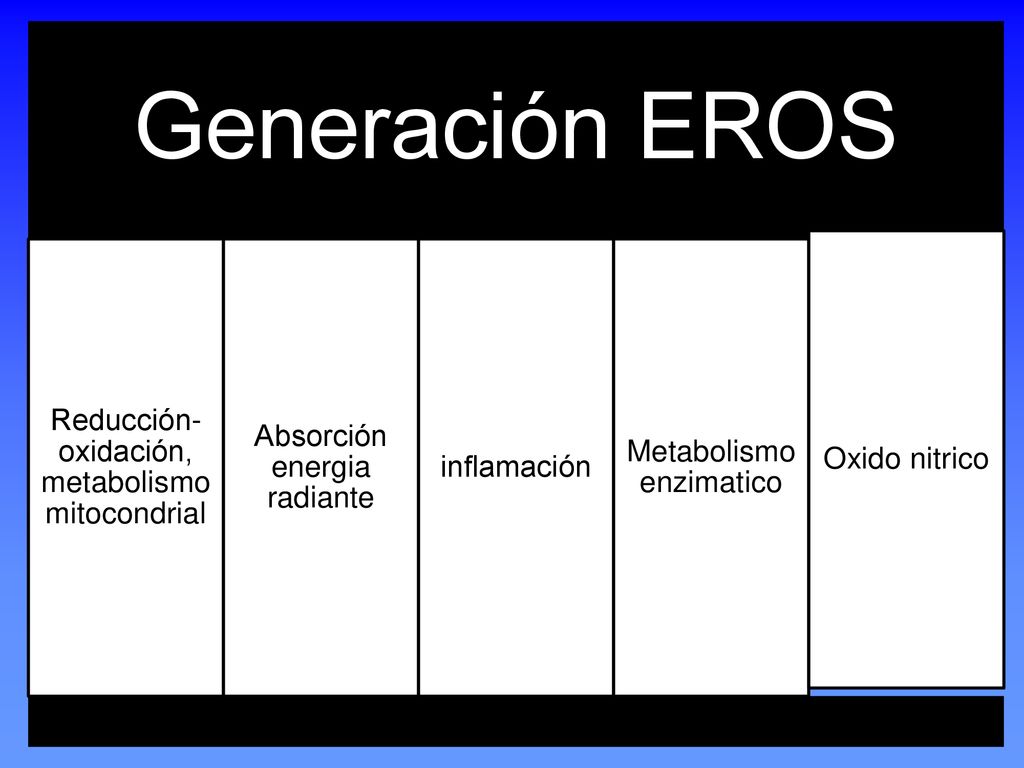 Generación EROS

Reducción-oxidación, metabolismo mitocondrial

Absorción energia radiante

inflamación

Metabolismo enzimatico

Oxido nitrico